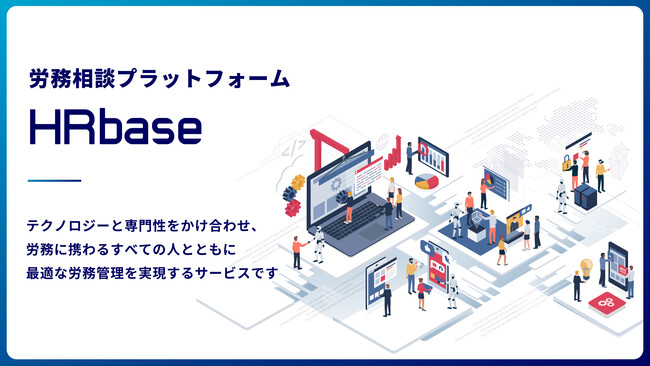 労務相談プラットフォーム

HRbase

テクノロジーと専門性をかけ合わせ、
労務に携わるすべての人とともに
最適な労務管理を実現するサービスです

</>